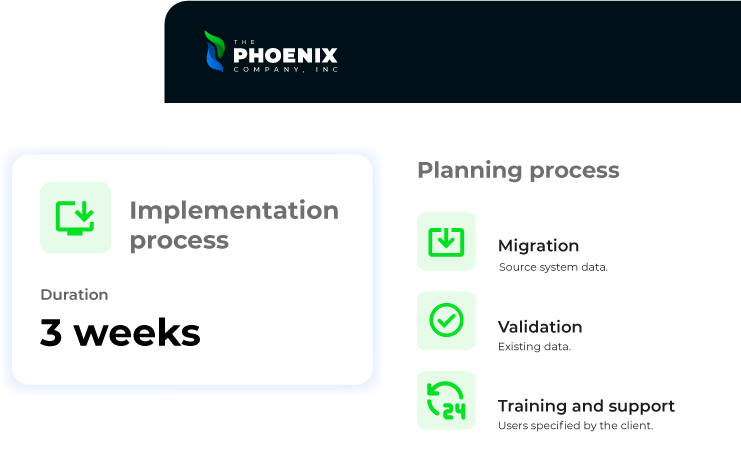 THE PHOENIX COMPANY, INC

Implementation process

Duration

3 weeks

Planning process

Migration
Source system data.

Validation
Existing data.

24

Training and support
Users specified by the client.